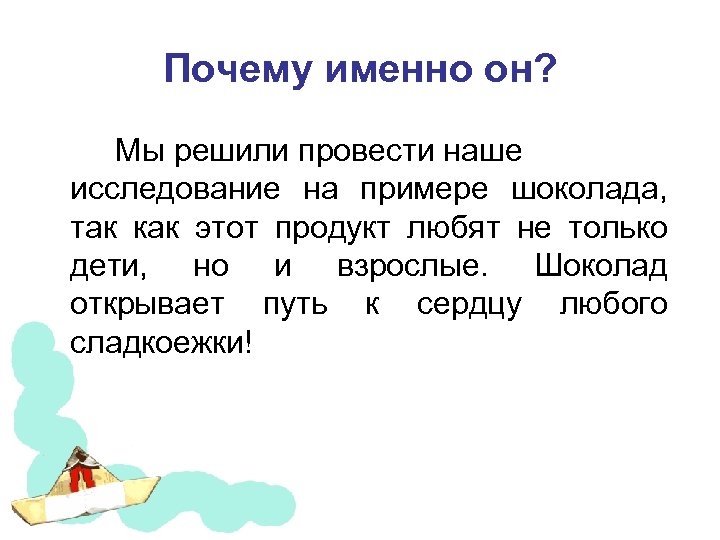 Почему именно он?

Мы решили провести наше исследование на примере шоколада, так как этот продукт любят не только дети, но и взрослые. Шоколад открывает путь к сердцу любого сладкоежки!